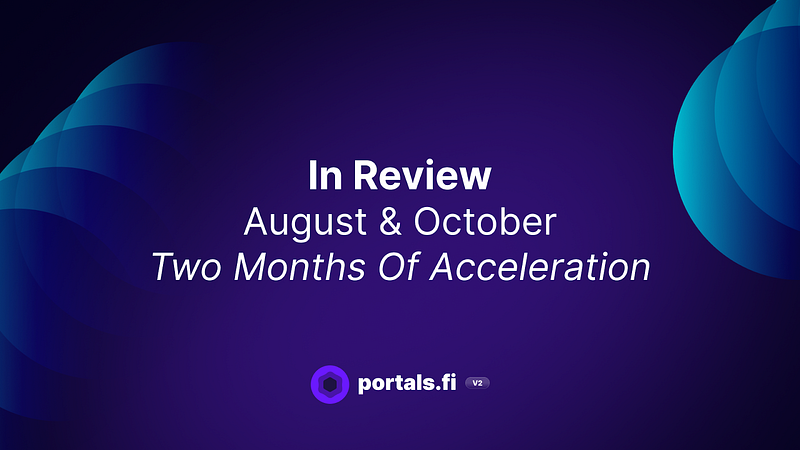 In Review
August & October
Two Months Of Acceleration

portals.fi V2